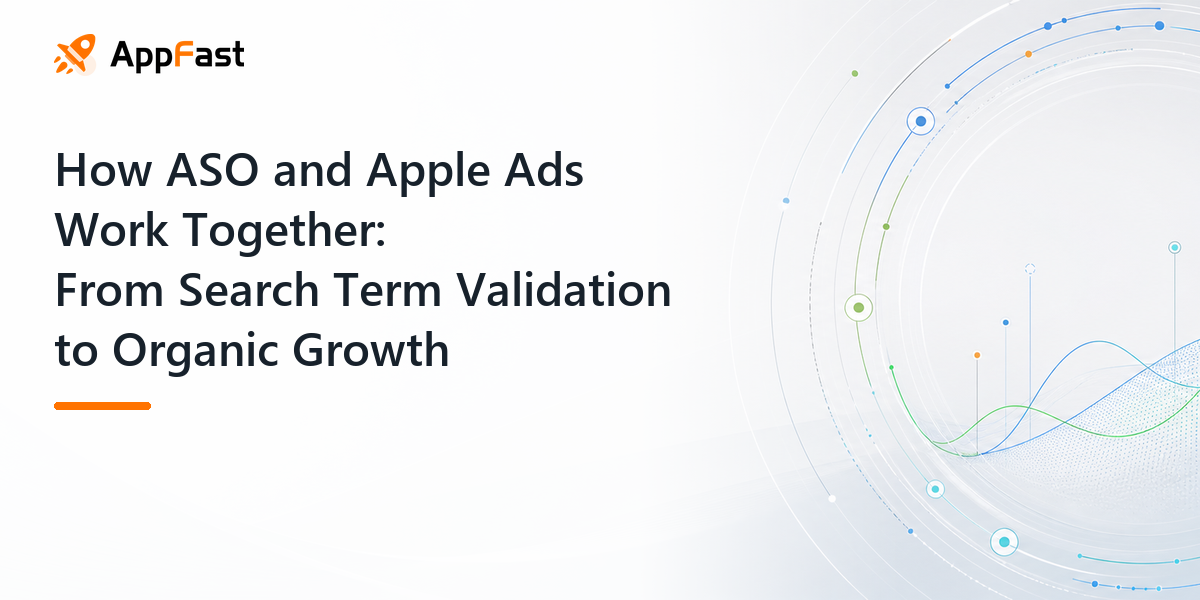 AppFast

How ASO and Apple Ads Work Together: From Search Term Validation to Organic Growth